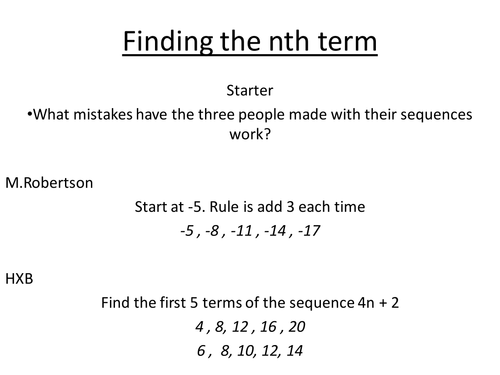 Finding the nth term

Starter

•What mistakes have the three people made with their sequences work?

M.Robertson

Start at -5. Rule is add 3 each time

-5 , -8 , -11 , -14 , -17

HXB

Find the first 5 terms of the sequence 4n + 2

4 , 8, 12 , 16 , 20

6 , 8, 10, 12, 14